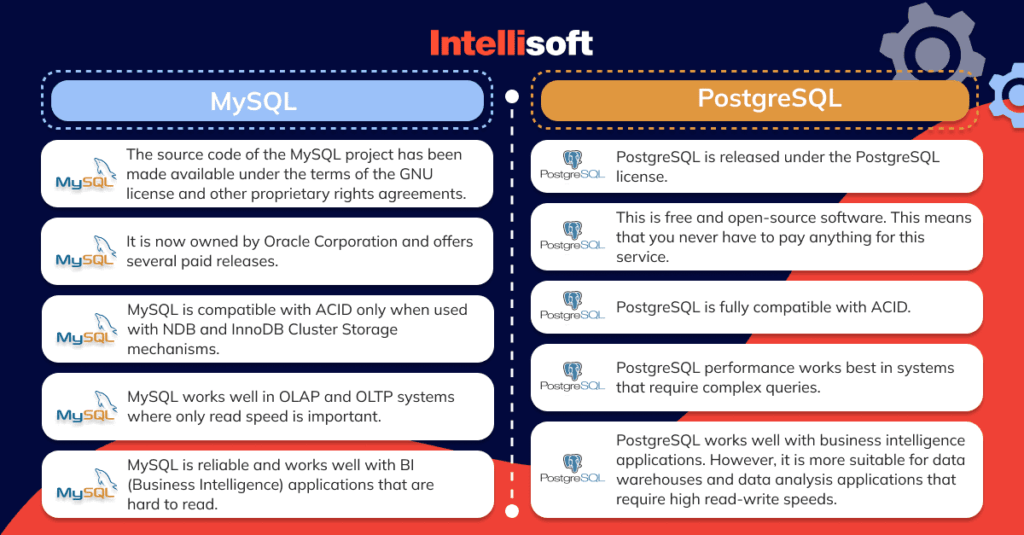 Intellisoft

MySQL

MySQL The source code of the MySQL project has been made available under the terms of the GNU license and other proprietary rights agreements.

MySQL It is now owned by Oracle Corporation and offers several paid releases.

MySQL MySQL is compatible with ACID only when used with NDB and InnoDB Cluster Storage mechanisms.

MySQL MySQL works well in OLAP and OLTP systems where only read speed is important.

MySQL MySQL is reliable and works well with BI (Business Intelligence) applications that are hard to read.

PostgreSQL

PostgreSQL PostgreSQL is released under the PostgreSQL license.

PostgreSQL This is free and open-source software. This means that you never have to pay anything for this service.

PostgreSQL PostgreSQL is fully compatible with ACID.

PostgreSQL PostgreSQL performance works best in systems that require complex queries.

PostgreSQL PostgreSQL works well with business intelligence applications. However, it is more suitable for data warehouses and data analysis applications that require high read-write speeds.